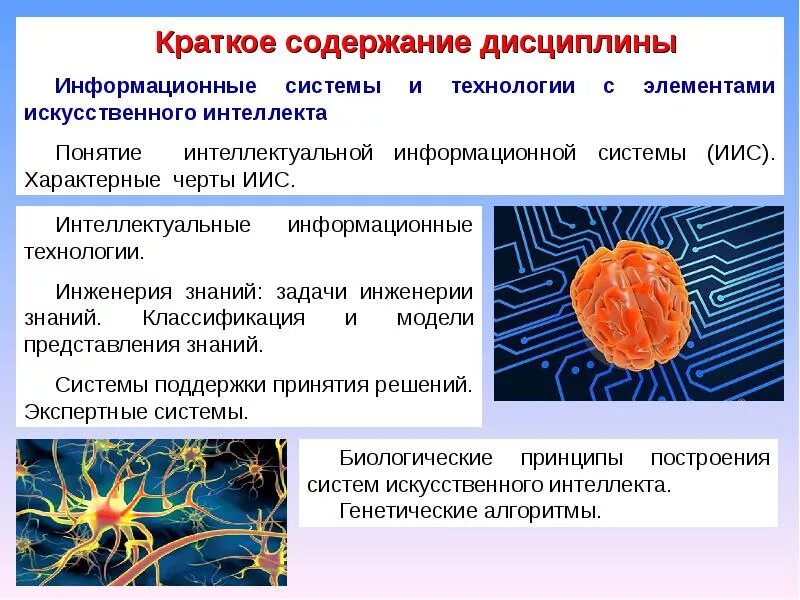 Краткое содержание дисциплины

Информационные системы и технологии с элементами искусственного интеллекта

Понятие интеллектуальной информационной системы (ИИС). Характерные черты ИИС.

Интеллектуальные информационные технологии.

Инженерия знаний: задачи инженерии знаний. Классификация и модели представления знаний.

Системы поддержки принятия решений. Экспертные системы.

Биологические принципы построения систем искусственного интеллекта.

Генетические алгоритмы.